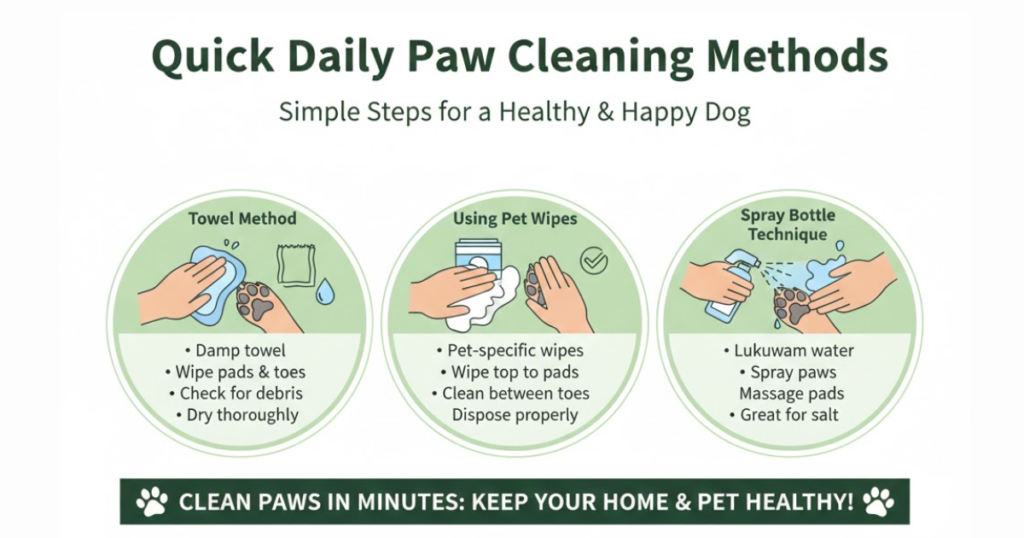 Quick Daily Paw Cleaning Methods

Simple Steps for a Healthy & Happy Dog

Towel Method

• Damp towel
• Wipe pads & toes
• Check for debris
• Dry thoroughly

Using Pet Wipes

• Pet-specific wipes
• Wipe top to pads
• Clean between toes
Dispose properly

Spray Bottle Technique

• Lukuwam water
• Spray paws
Massage pads
• Great for salt

CLEAN PAWS IN MINUTES: KEEP YOUR HOME & PET HEALTHY!